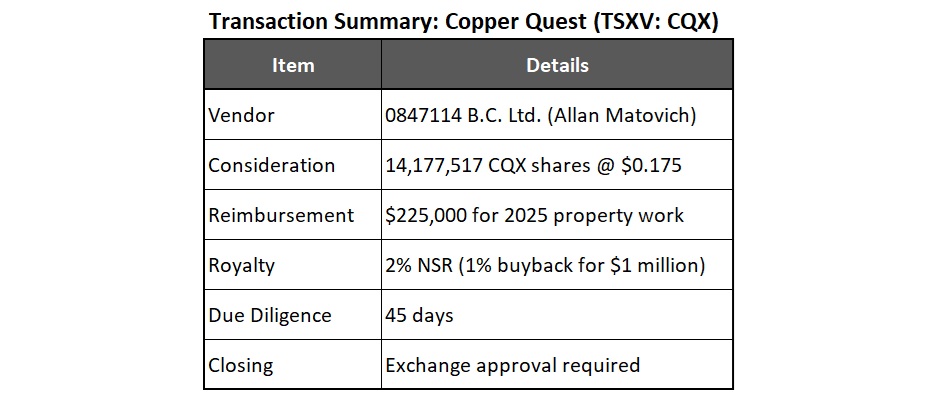 Transaction Summary: Copper Quest (TSXV: CQX)

| Item | Details |
|---|---|
| Vendor | 0847114 B.C. Ltd. (Allan Matovich) |
| Consideration | 14,177,517 CQX shares @ \$0.175 |
| Reimbursement | \$225,000 for 2025 property work |
| Royalty | 2% NSR (1% buyback for \$1 million) |
| Due Diligence | 45 days |
| Closing | Exchange approval required |